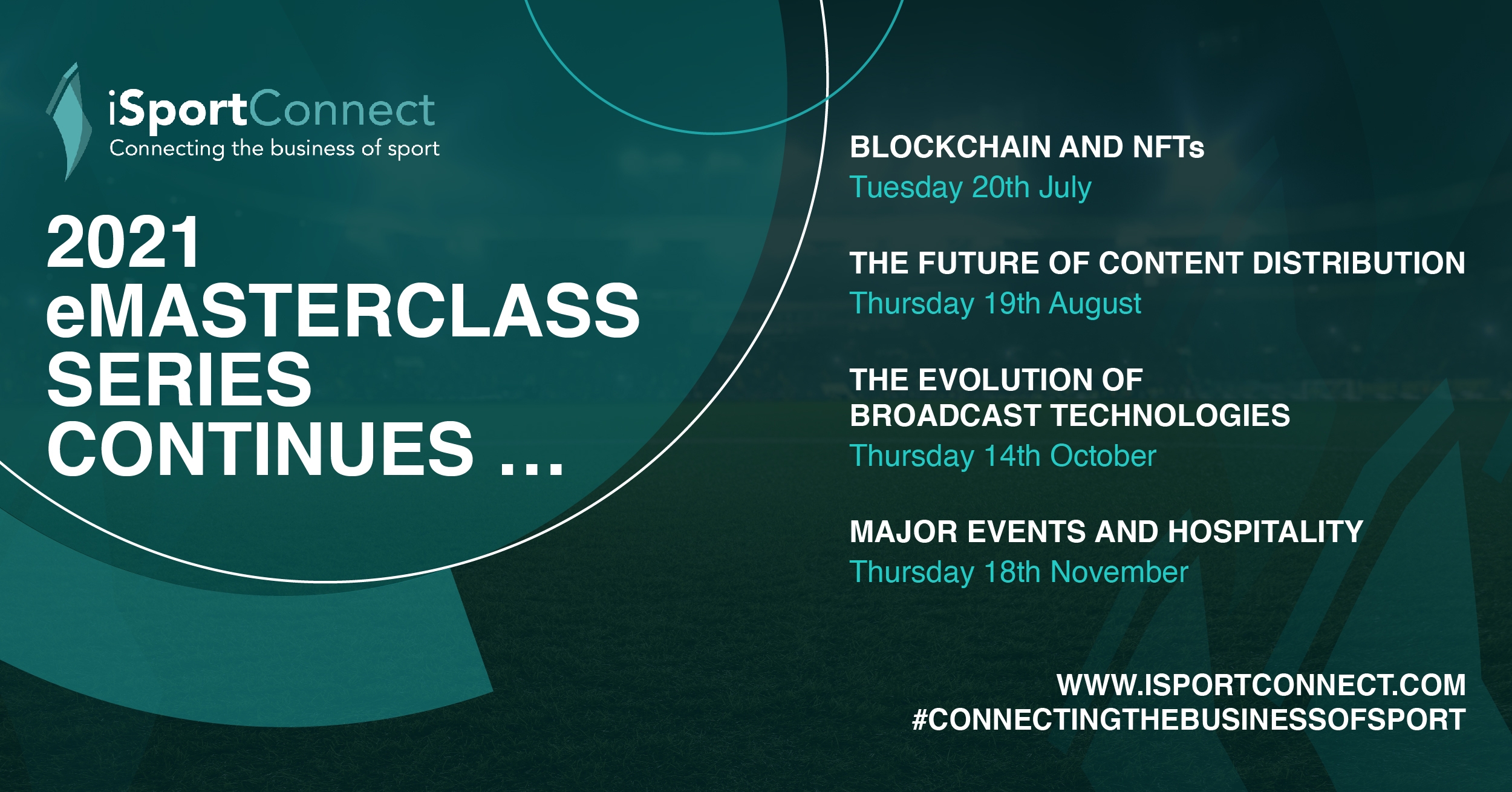 iSportConnect
Connecting the business of sport

2021 eMASTERCLASS SERIES CONTINUES ...

BLOCKCHAIN AND NFTs
Tuesday 20th July

THE FUTURE OF CONTENT DISTRIBUTION
Thursday 19th August

THE EVOLUTION OF BROADCAST TECHNOLOGIES
Thursday 14th October

MAJOR EVENTS AND HOSPITALITY
Thursday 18th November

WWW.ISPORTCONNECT.COM
#CONNECTINGTHEBUSINESSOFSPORT